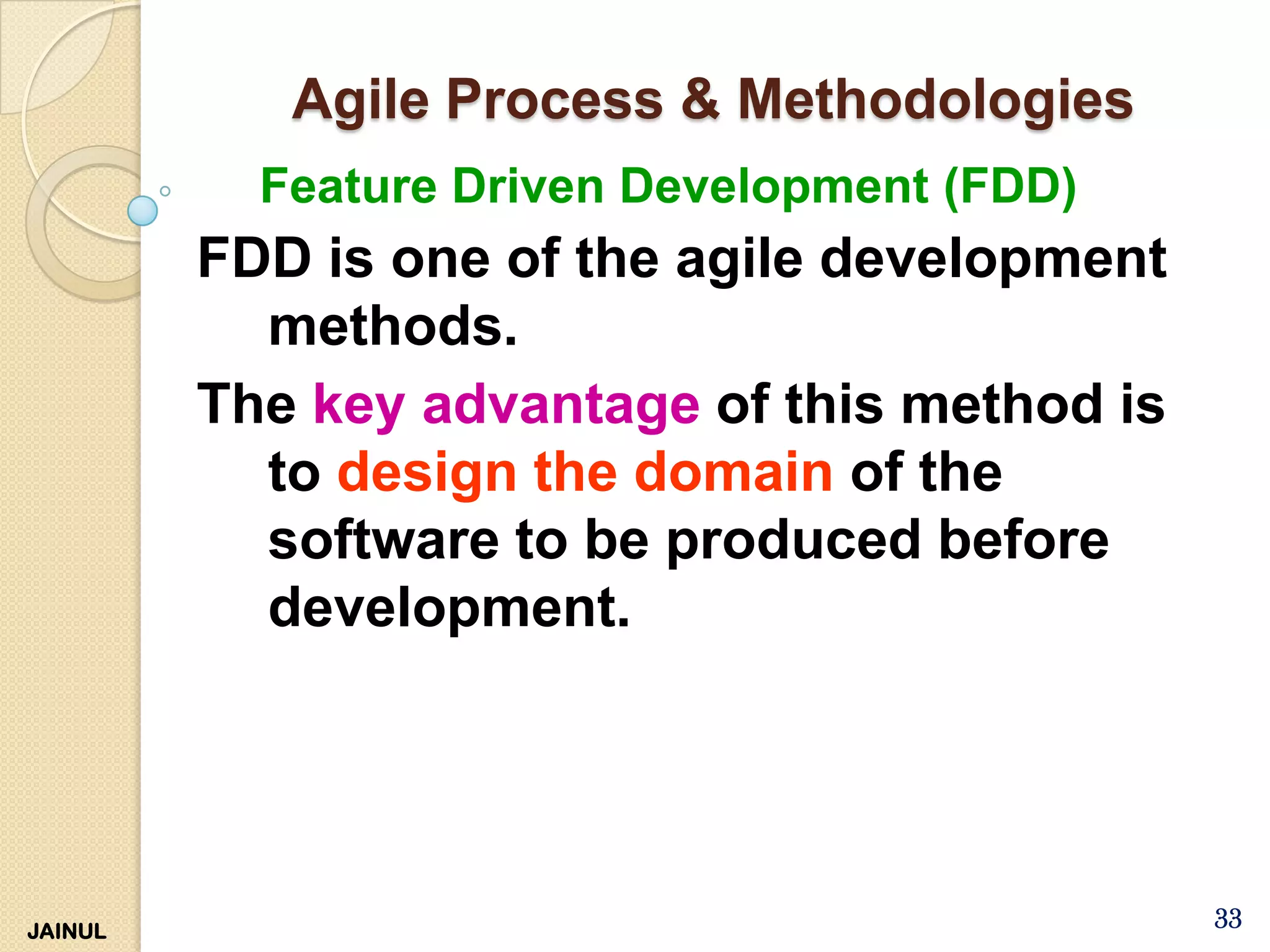 Agile Process & Methodologies

Feature Driven Development (FDD)

FDD is one of the agile development methods.

The key advantage of this method is to design the domain of the software to be produced before development.

JAINUL

33